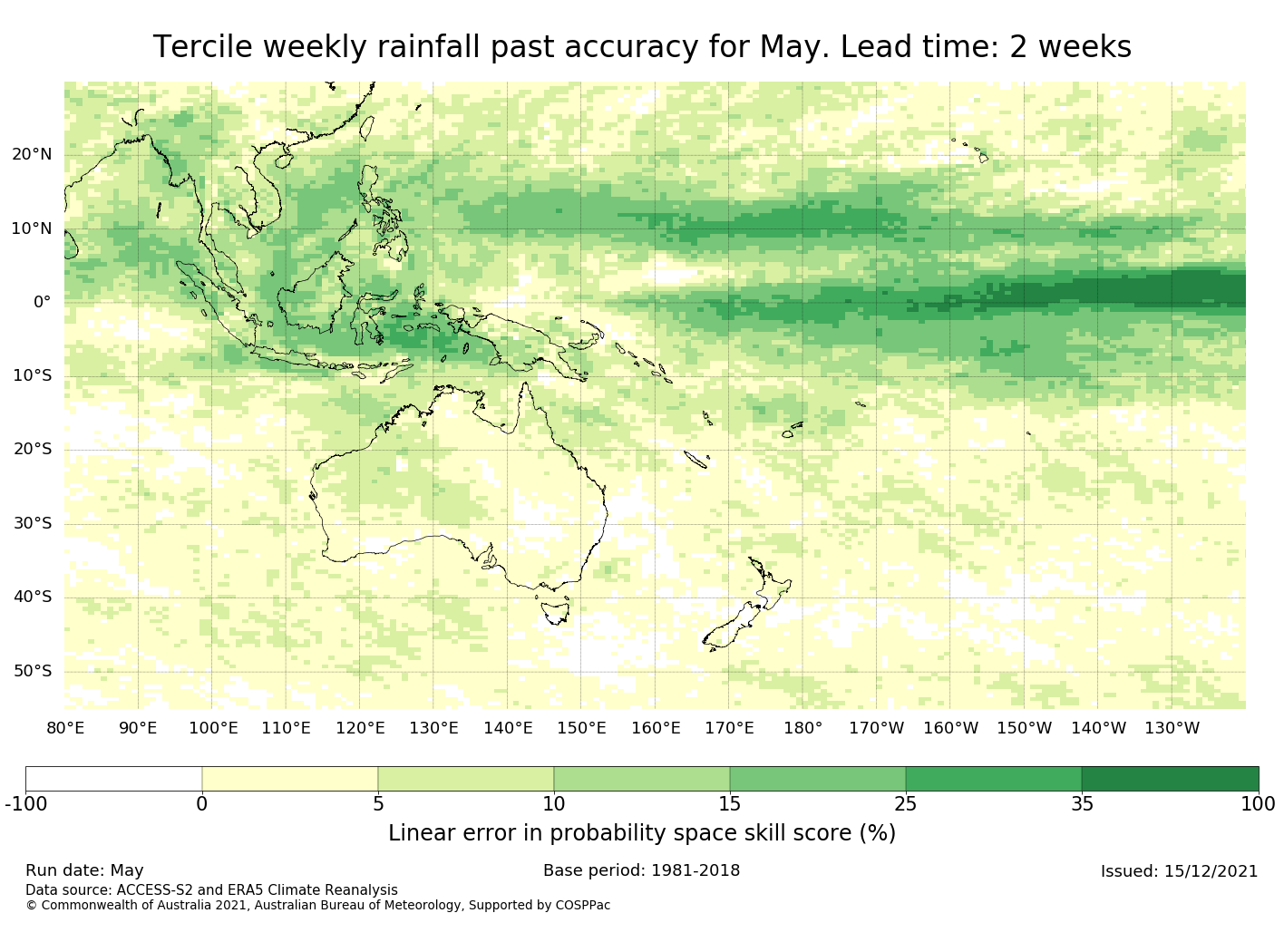 Tercile weekly rainfall past accuracy for May. Lead time: 2 weeks

20°N
10°N
0°
10°S
20°S
30°S
40°S
50°S

80°E 90°E 100°E 110°E 120°E 130°E 140°E 150°E 160°E 170°E 180° 170°W 160°W 150°W 140°W 130°W

-100 0 5 10 15 25 35 100

Linear error in probability space skill score (%)

Run date: May
Base period: 1981-2018
Issued: 15/12/2021
Data source: ACCESS-S2 and ERA5 Climate Reanalysis
© Commonwealth of Australia 2021, Australian Bureau of Meteorology, Supported by COSPPac